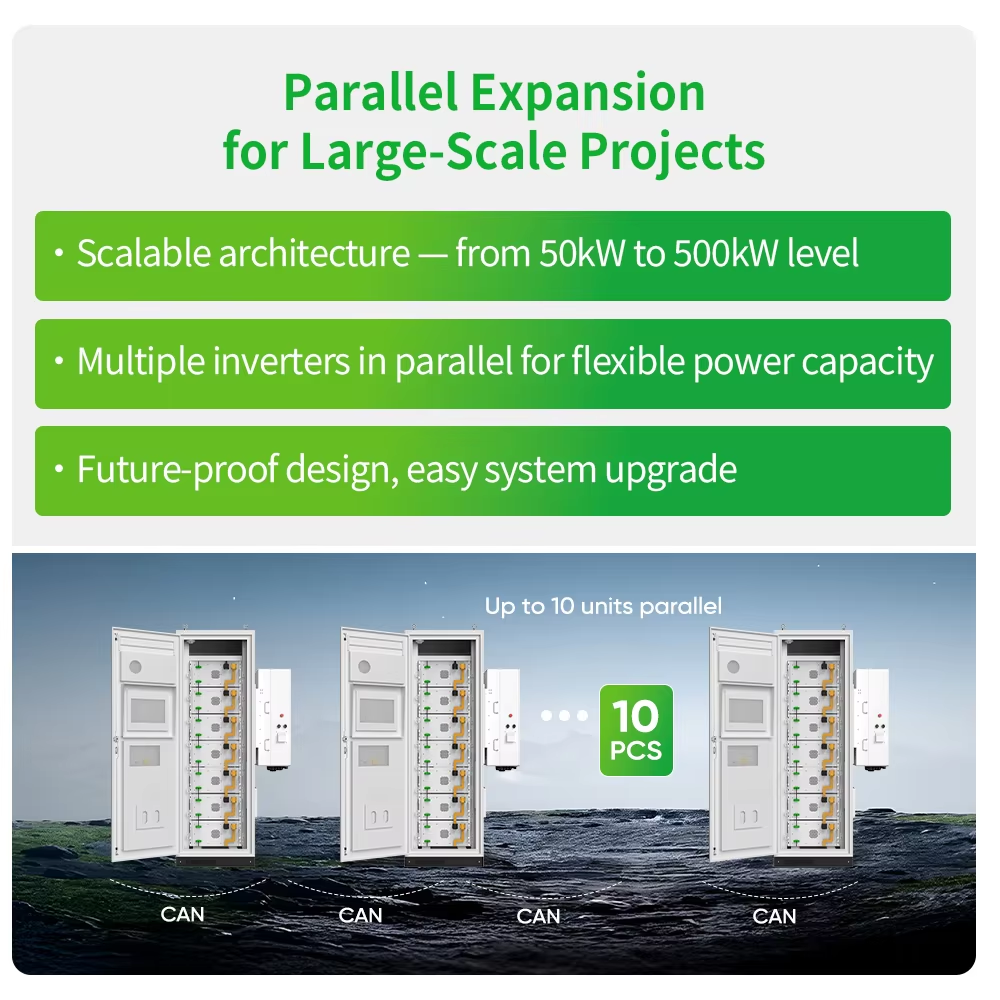 Parallel Expansion for Large-Scale Projects

• Scalable architecture — from 50kW to 500kW level

• Multiple inverters in parallel for flexible power capacity

• Future-proof design, easy system upgrade

Up to 10 units parallel

10 PCS

CAN

CAN

CAN

CAN